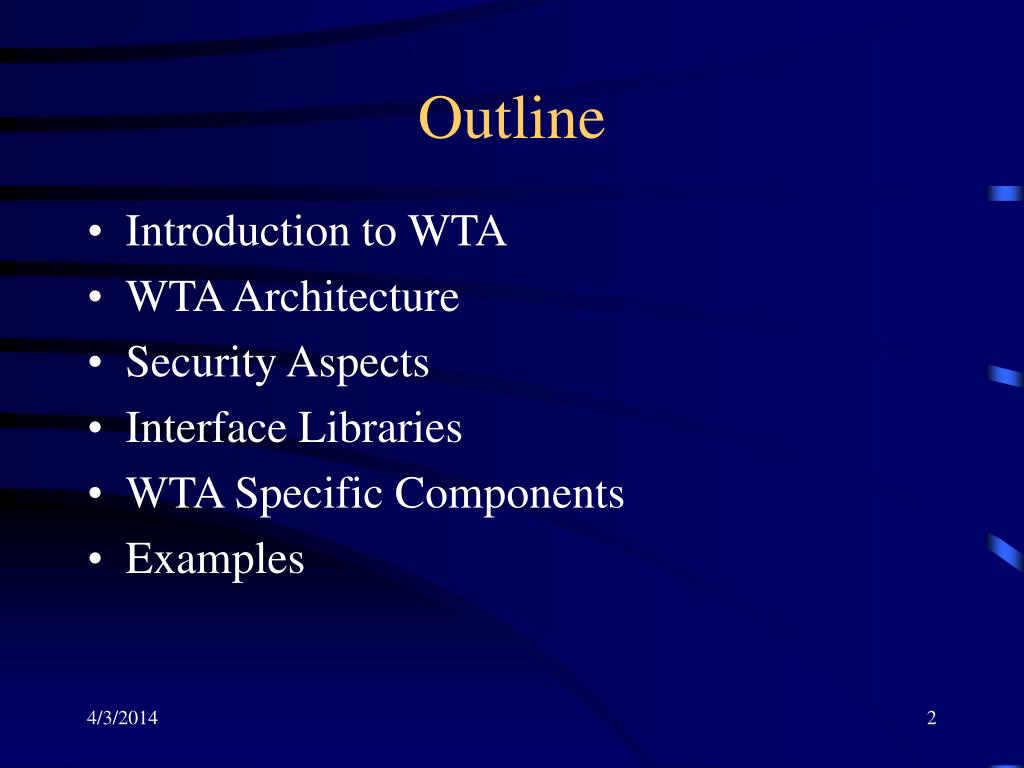 Outline

• Introduction to WTA
• WTA Architecture
• Security Aspects
• Interface Libraries
• WTA Specific Components
• Examples

4/3/2014

2